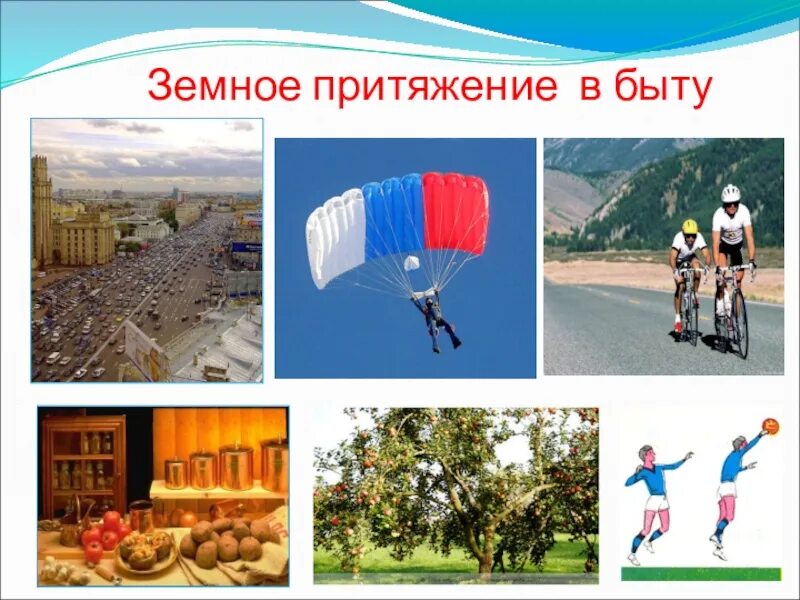 Земное притяжение в быту